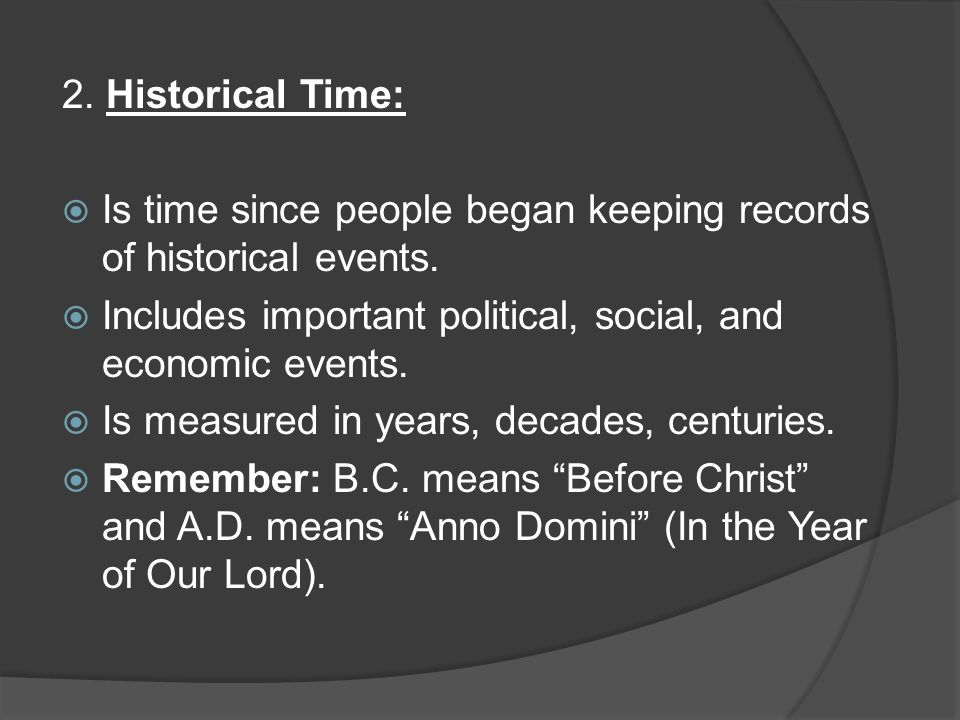 2. Historical Time:

Is time since people began keeping records of historical events.

Includes important political, social, and economic events.

Is measured in years, decades, centuries.

Remember: B.C. means “Before Christ” and A.D. means “Anno Domini” (In the Year of Our Lord).